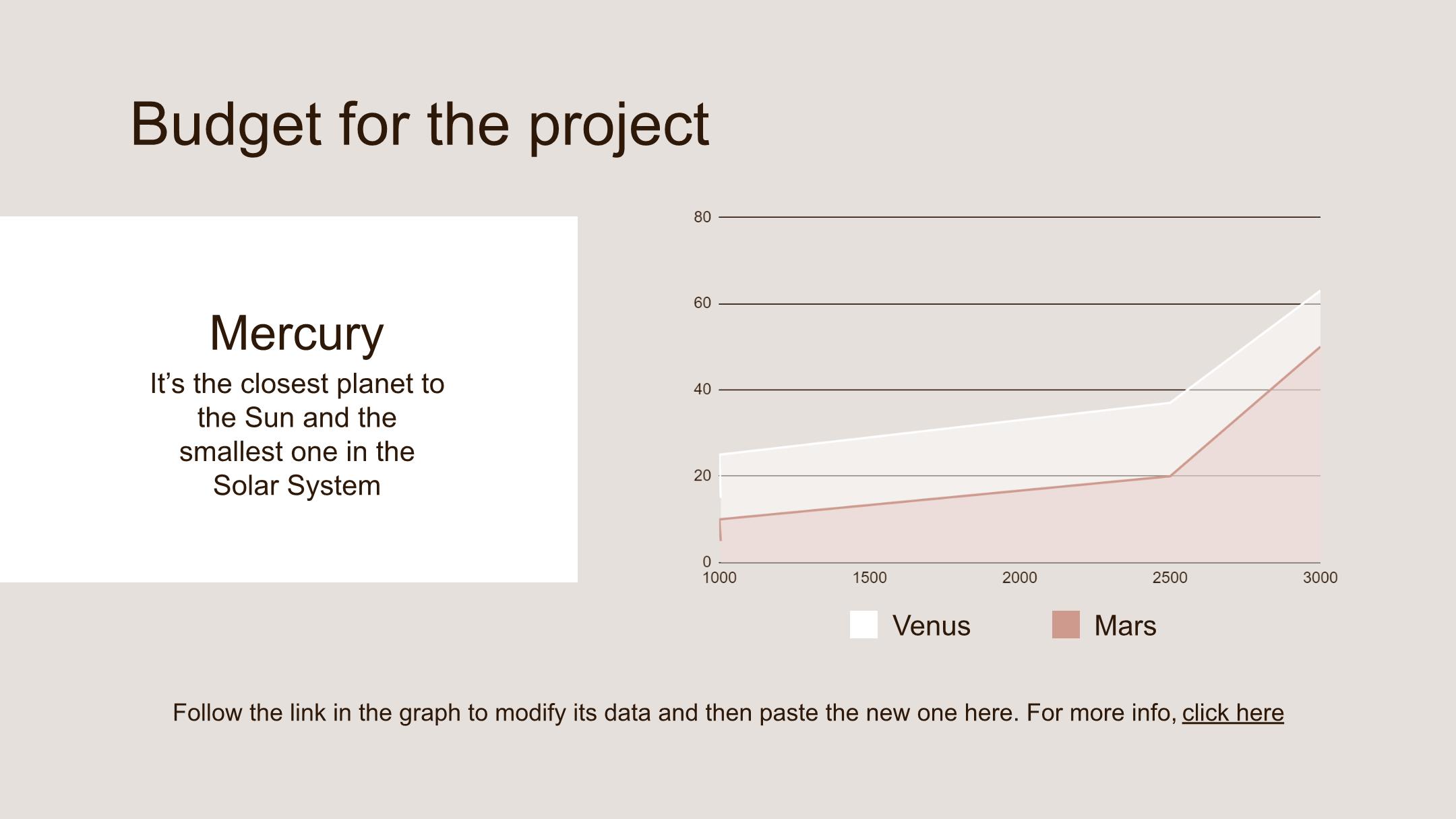 Budget for the project

Mercury

It’s the closest planet to the Sun and the smallest one in the Solar System

80
60
40
20
0
1000
1500
2000
2500
3000

Venus
Mars

Follow the link in the graph to modify its data and then paste the new one here. For more info, click here